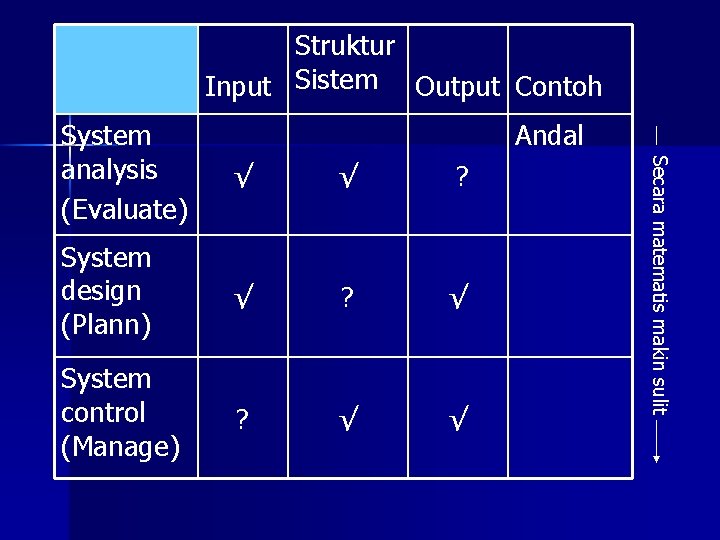 | | Input | Struktur Sistem | Output | Contoh |
|---|---|---|---|---|
| System analysis (Evaluate) | √ | √ | ? | Andal |
| System design (Plann) | √ | ? | √ | |
| System control (Manage) | ? | √ | √ | |

Secara matematis makin sulit